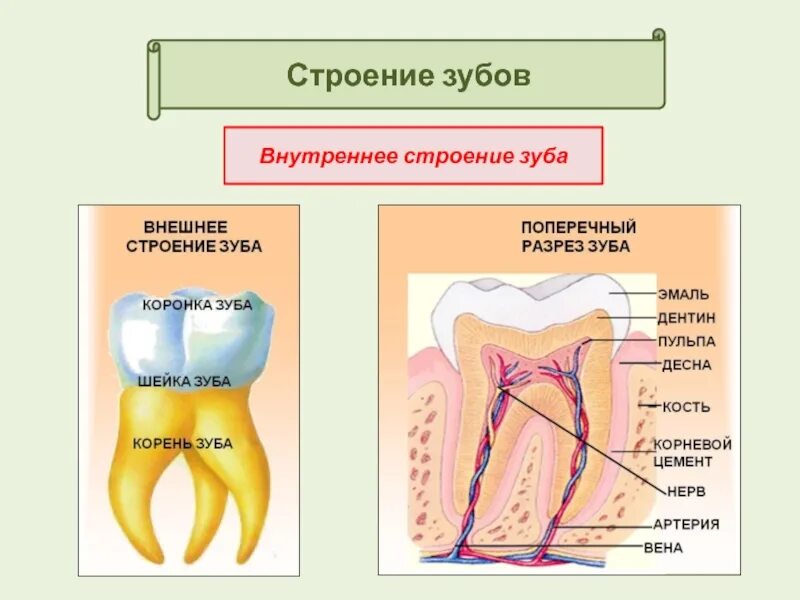 Строение зубов

Внутреннее строение зуба

ВНЕШНЕЕ СТРОЕНИЕ ЗУБА

КОРОНКА ЗУБА

ШЕЙКА ЗУБА

КОРЕНЬ ЗУБА

ПОПЕРЕЧНЫЙ РАЗРЕЗ ЗУБА

ЭМАЛЬ
ДЕНТИН
ПУЛЬПА
ДЕСНА
КОСТЬ
КОРНЕВОЙ ЦЕМЕНТ
НЕРВ
АРТЕРИЯ
ВЕНА